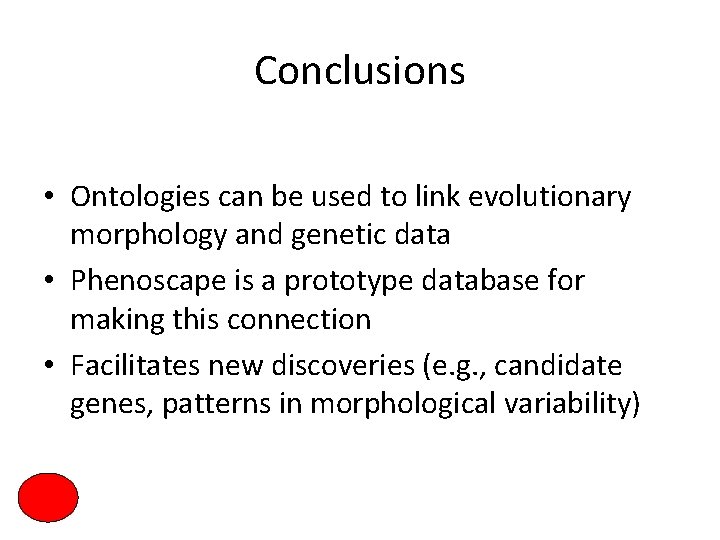 Conclusions

• Ontologies can be used to link evolutionary morphology and genetic data
• Phenoscape is a prototype database for making this connection
• Facilitates new discoveries (e.g., candidate genes, patterns in morphological variability)